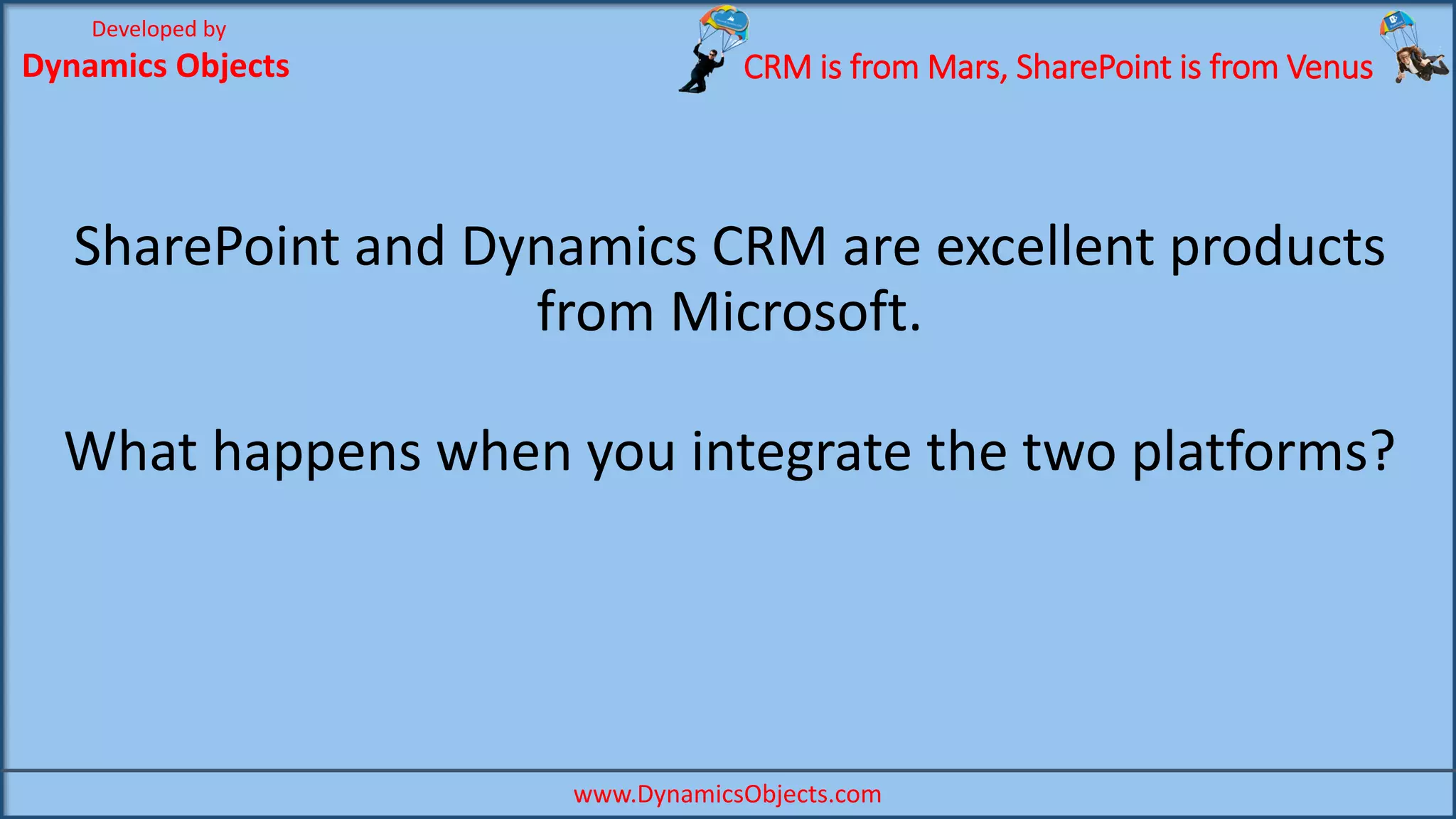 Developed by
Dynamics Objects

CRM is from Mars, SharePoint is from Venus

SharePoint and Dynamics CRM are excellent products from Microsoft.

What happens when you integrate the two platforms?

www.DynamicsObjects.com